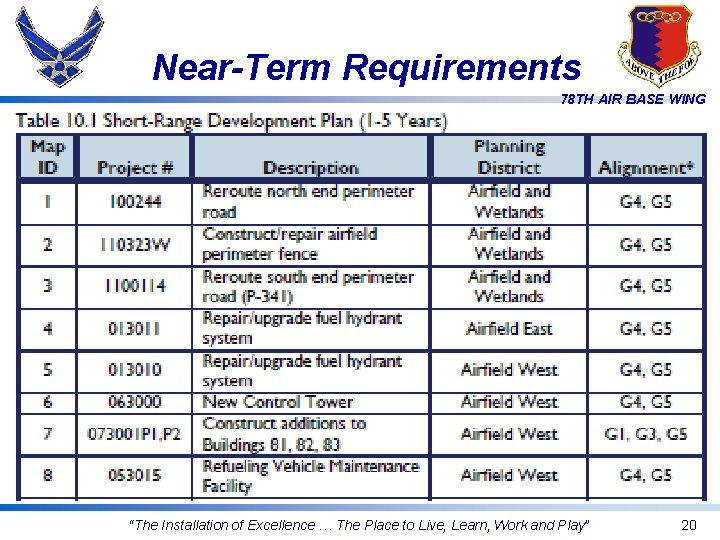 Near-Term Requirements

ABOVE THE FOE

78TH AIR BASE WING

Table 10.1 Short-Range Development Plan (1-5 Years)

| Map ID | Project # | Description | Planning District | Alignment* |
|---|---|---|---|---|
| 1 | 100244 | Reroute north end perimeter road | Airfield and Wetlands | G4, G5 |
| 2 | 110323W | Construct/repair airfield perimeter fence | Airfield and Wetlands | G4, G5 |
| 3 | 1100114 | Reroute south end perimeter road (P-341) | Airfield and Wetlands | G4, G5 |
| 4 | 013011 | Repair/upgrade fuel hydrant system | Airfield East | G4, G5 |
| 5 | 013010 | Repair/upgrade fuel hydrant system | Airfield West | G4, G5 |
| 6 | 063000 | New Control Tower | Airfield West | G4, G5 |
| 7 | 073001P1,P2 | Construct additions to Buildings 81, 82, 83 | Airfield West | G1, G3, G5 |
| 8 | 053015 | Refueling Vehicle Maintenance Facility | Airfield West | G4, G5 |

"The Installation of Excellence … The Place to Live, Learn, Work and Play" 20